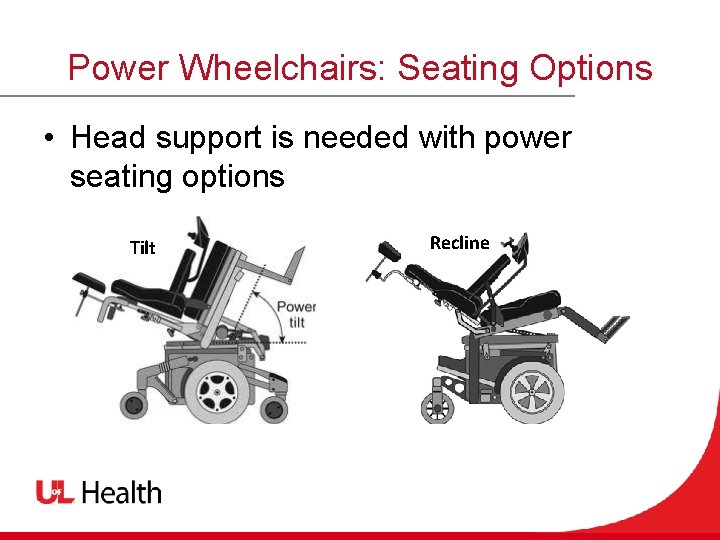 Power Wheelchairs: Seating Options

• Head support is needed with power seating options

Tilt

Power tilt

Recline

UofL Health